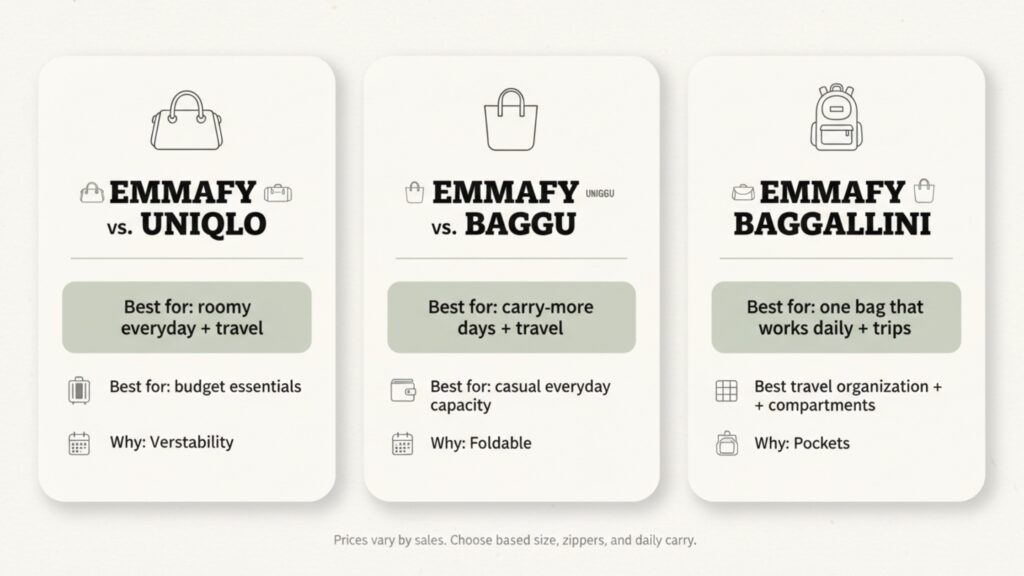 EMMAFY vs. UNIQLO

Best for: roomy everyday + travel

Best for: budget essentials

Why: Verstability

EMMAFY UNIGGU vs. BAGGU

Best for: carry-more days + travel

Best for: casual everyday capacity

Why: Foldable

EMMAFY BAGGALLINI

Best for: one bag that works daily + trips

Best travel organization + + compartments

Why: Pockets

Prices vary by sales. Choose based size, zippers, and daily carry.